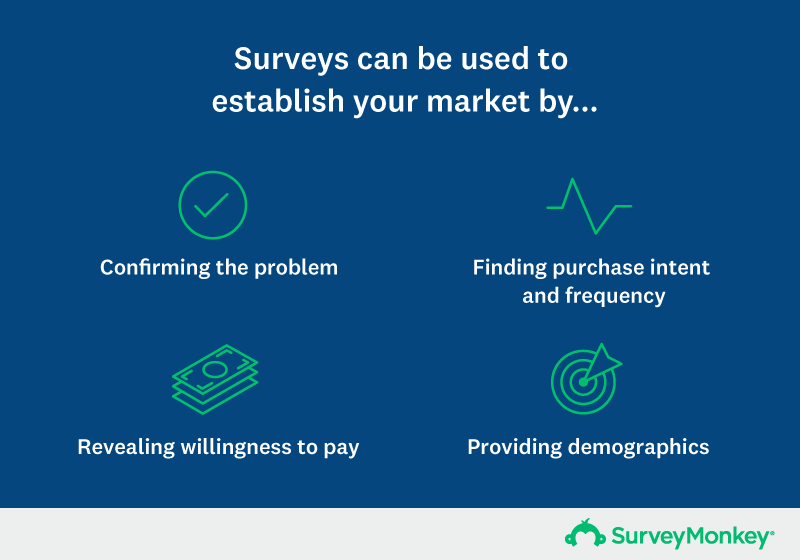 Surveys can be used to establish your market by...

Confirming the problem

Finding purchase intent and frequency

Revealing willingness to pay

Providing demographics

SurveyMonkey®